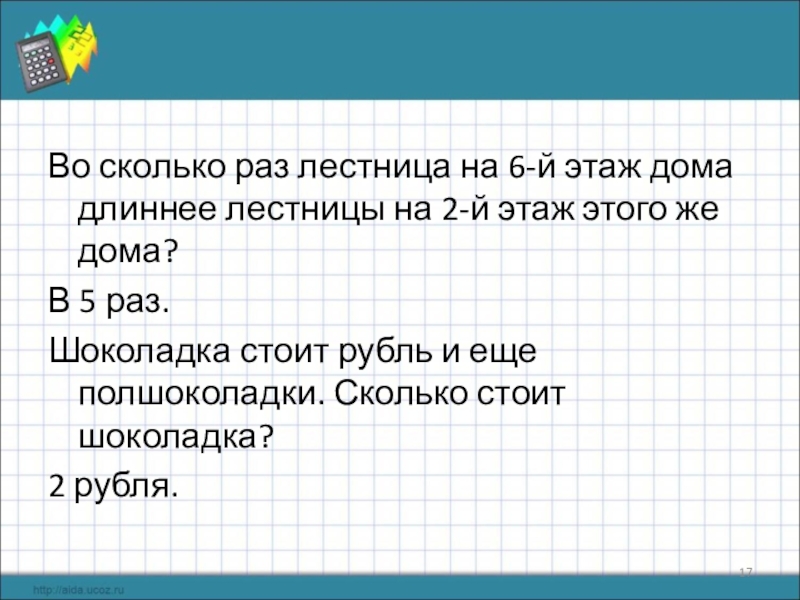 Во сколько раз лестница на 6-й этаж дома длиннее лестницы на 2-й этаж этого же дома?

В 5 раз.

Шоколадка стоит рубль и еще полшоколадки. Сколько стоит шоколадка?

2 рубля.

17

http://aida.ucoz.ru